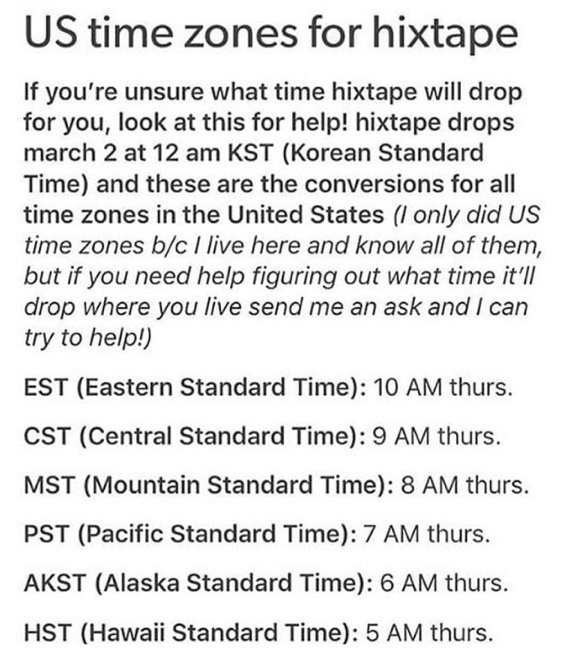 US time zones for hixtape

If you're unsure what time hixtape will drop for you, look at this for help! hixtape drops march 2 at 12 am KST (Korean Standard Time) and these are the conversions for all time zones in the United States (I only did US time zones b/c I live here and know all of them, but if you need help figuring out what time it'll drop where you live send me an ask and I can try to help!)

EST (Eastern Standard Time): 10 AM thurs.

CST (Central Standard Time): 9 AM thurs.

MST (Mountain Standard Time): 8 AM thurs.

PST (Pacific Standard Time): 7 AM thurs.

AKST (Alaska Standard Time): 6 AM thurs.

HST (Hawaii Standard Time): 5 AM thurs.